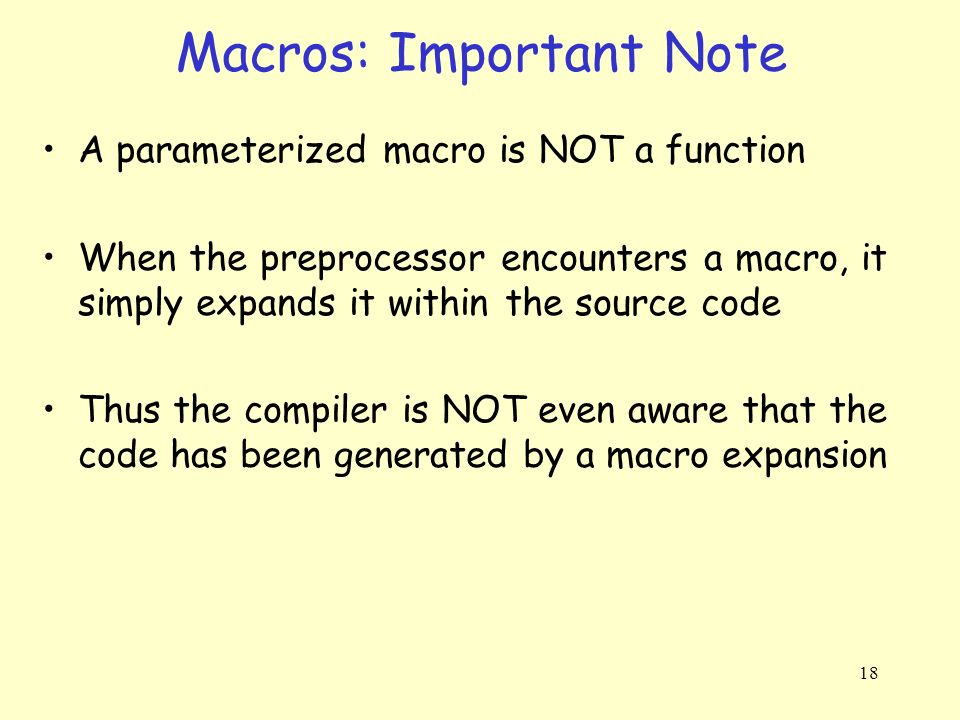 Macros: Important Note

• A parameterized macro is NOT a function

• When the preprocessor encounters a macro, it simply expands it within the source code

• Thus the compiler is NOT even aware that the code has been generated by a macro expansion

18